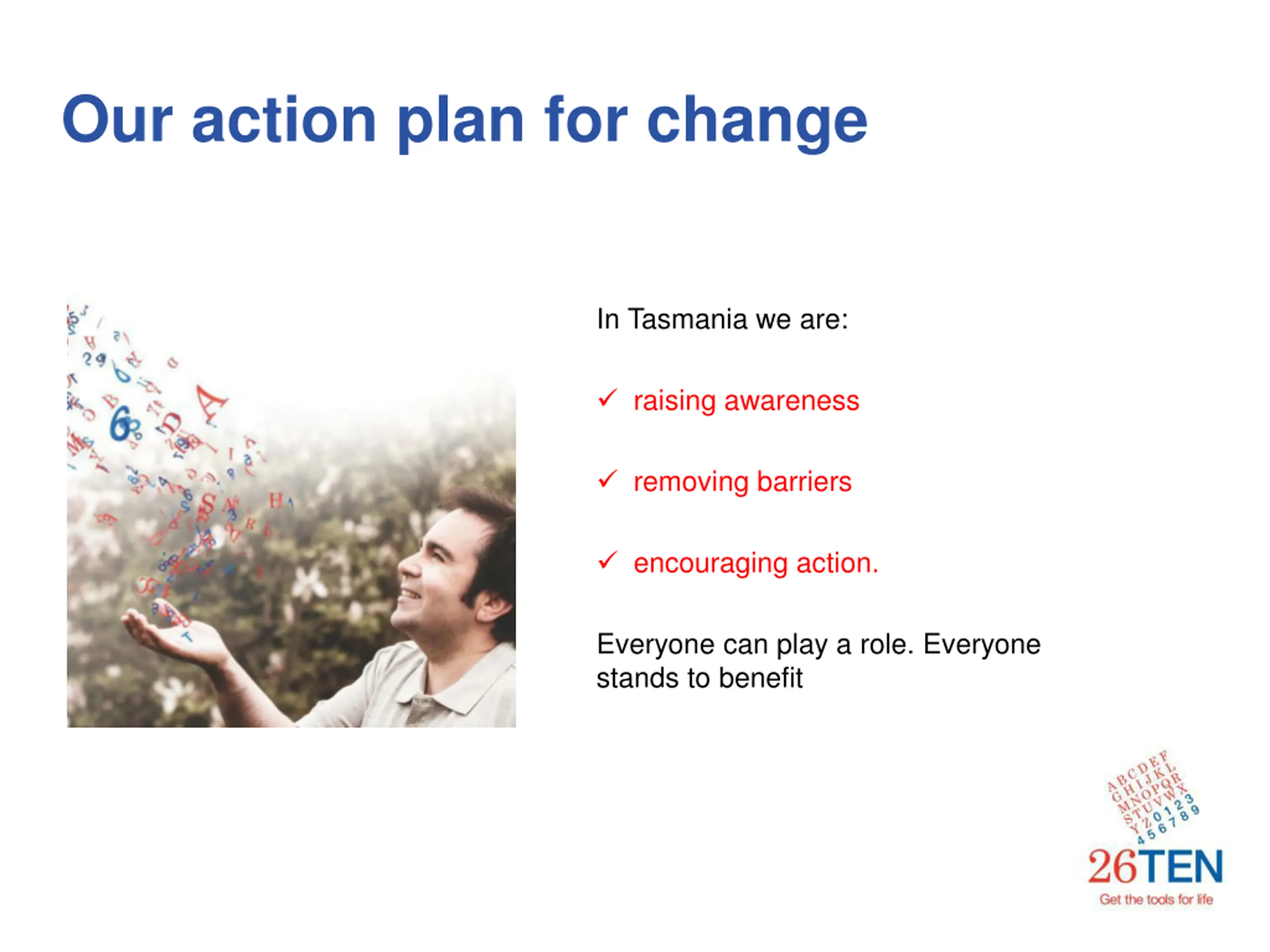 Our action plan for change

In Tasmania we are:

✓ raising awareness

✓ removing barriers

✓ encouraging action.

Everyone can play a role. Everyone stands to benefit

ABCDEF GHIJKL MNOPQR STUVWX YZ0123 456789

26TEN
Get the tools for life